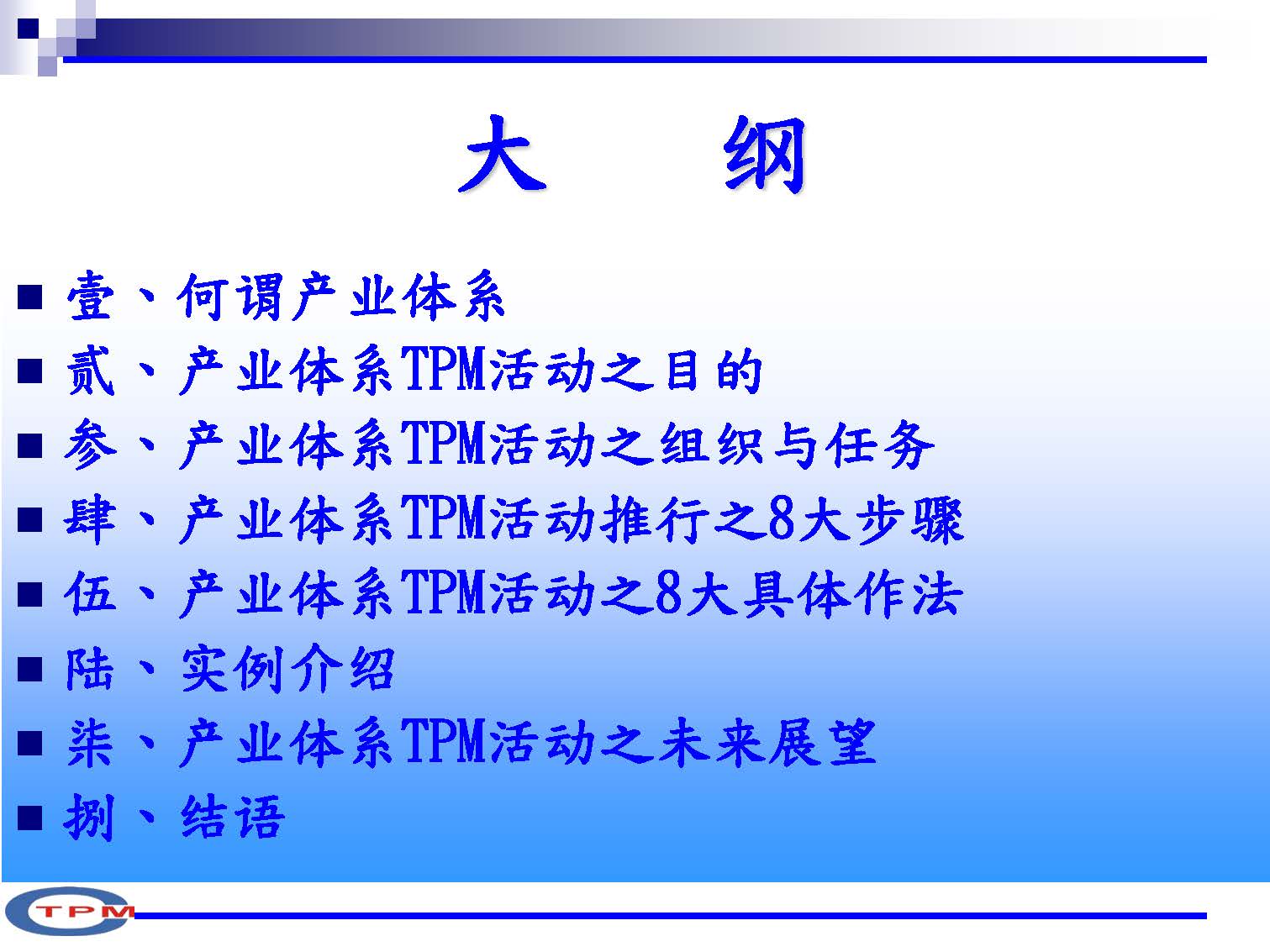 大　纲

■ 壹、何谓产业体系
■ 贰、产业体系TPM活动之目的
■ 参、产业体系TPM活动之组织与任务
■ 肆、产业体系TPM活动推行之8大步骤
■ 伍、产业体系TPM活动之8大具体作法
■ 陆、实例介绍
■ 柒、产业体系TPM活动之未来展望
■ 捌、结语

TPM